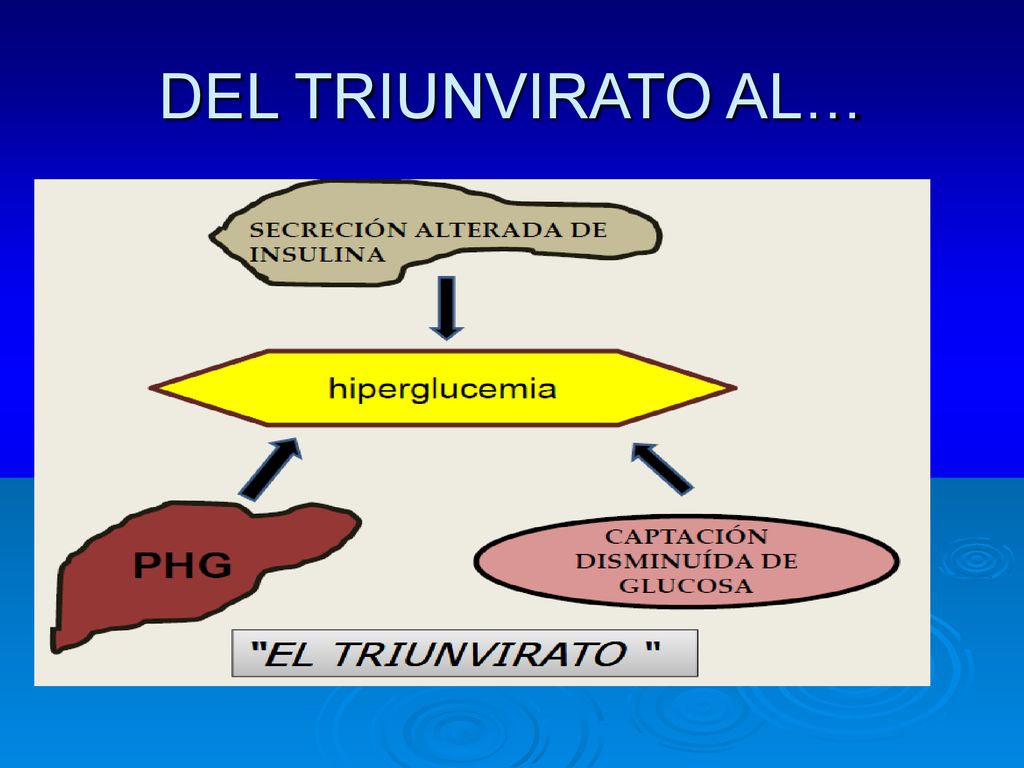 DEL TRIUNVIRATO AL…

SECRECIÓN ALTERADA DE INSULINA

hiperglucemia

PHG

CAPTACIÓN DISMINUÍDA DE GLUCOSA

"EL TRIUNVIRATO "